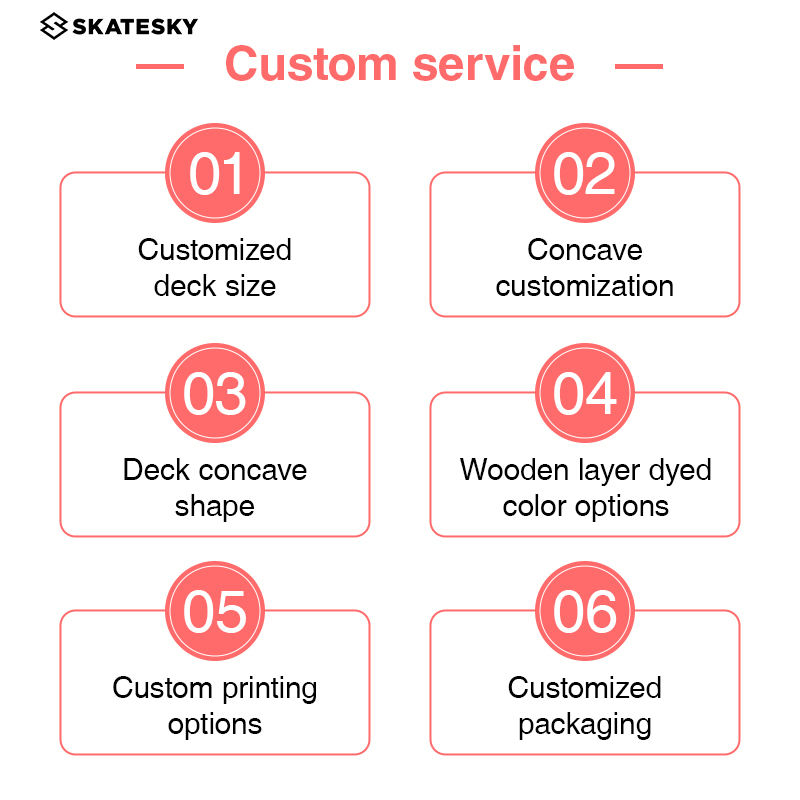 SKATESKY

Custom service

01
Customized deck size

02
Concave customization

03
Deck concave shape

04
Wooden layer dyed color options

05
Custom printing options

06
Customized packaging